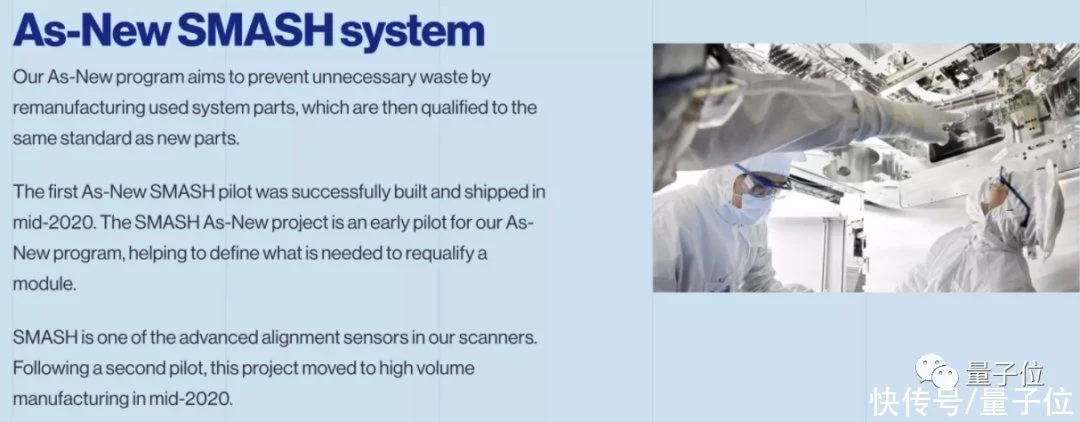 As-New SMASH system

Our As-New program aims to prevent unnecessary waste by remanufacturing used system parts, which are then qualified to the same standard as new parts.

The first As-New SMASH pilot was successfully built and shipped in mid-2020. The SMASH As-New project is an early pilot for our As-New program, helping to define what is needed to requalify a module.

SMASH is one of the advanced alignment sensors in our scanners. Following a second pilot, this project moved to high volume manufacturing in mid-2020.

量子位

快传号/量子位